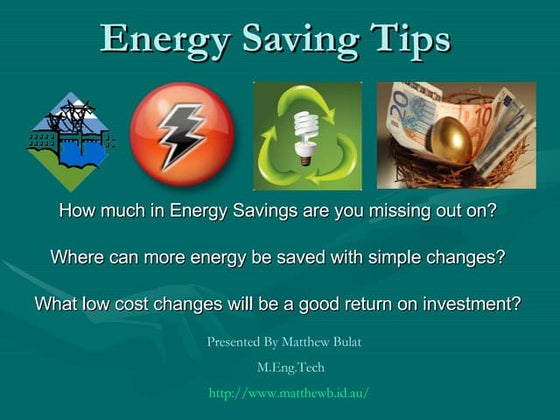 Energy Saving Tips

20

10

How much in Energy Savings are you missing out on?

Where can more energy be saved with simple changes?

What low cost changes will be a good return on investment?

Presented By Matthew Bulat

M.Eng.Tech

http://www.matthewb.id.au/